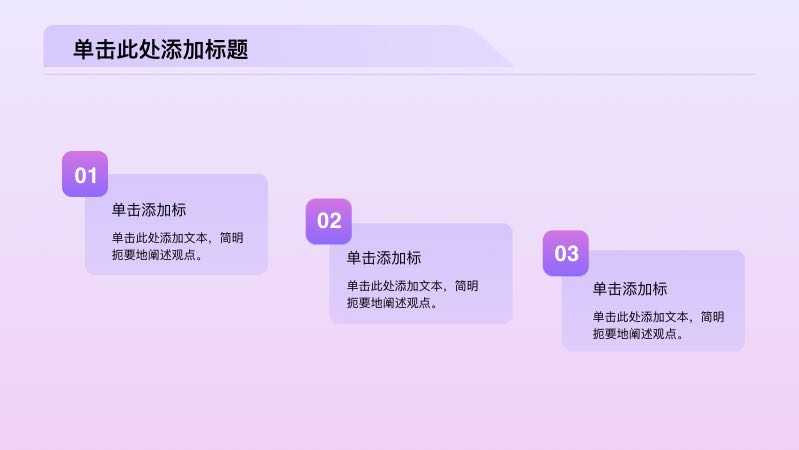 单击此处添加标题

01

单击添加标

单击此处添加文本，简明扼要地阐述观点。

02

单击添加标

单击此处添加文本，简明扼要地阐述观点。

03

单击添加标

单击此处添加文本，简明扼要地阐述观点。